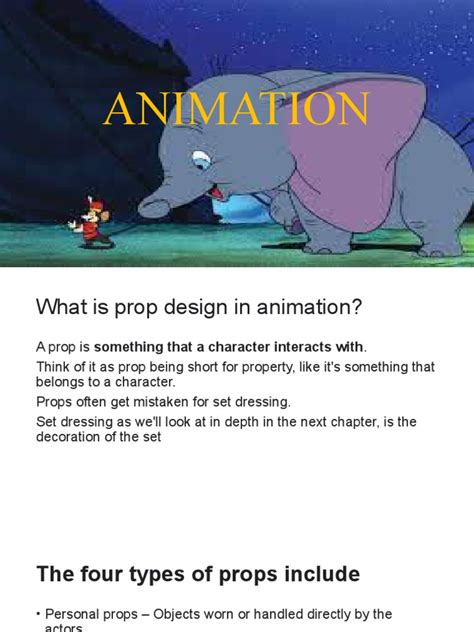 ANIMATION

What is prop design in animation?

A prop is something that a character interacts with.

Think of it as prop being short for property, like it's something that belongs to a character.

Props often get mistaken for set dressing.

Set dressing as we'll look at in depth in the next chapter, is the decoration of the set

The four types of props include

• Personal props – Objects worn or handled directly by the actors